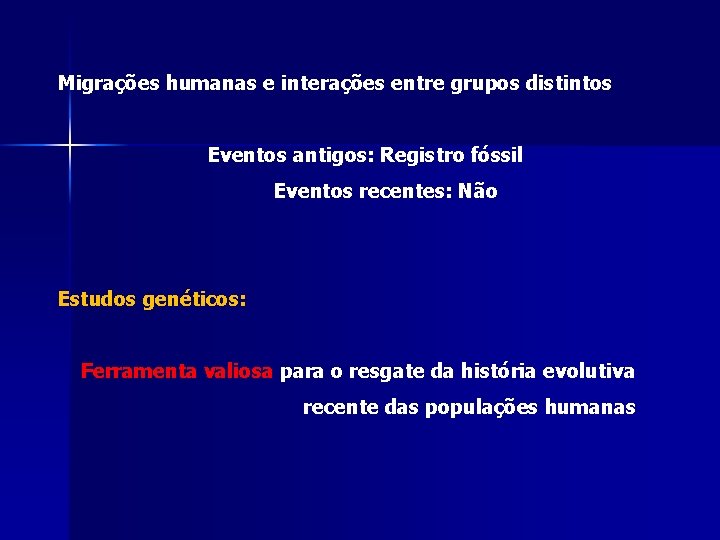 Migrações humanas e interações entre grupos distintos

Eventos antigos: Registro fóssil

Eventos recentes: Não

Estudos genéticos:

Ferramenta valiosa para o resgate da história evolutiva recente das populações humanas